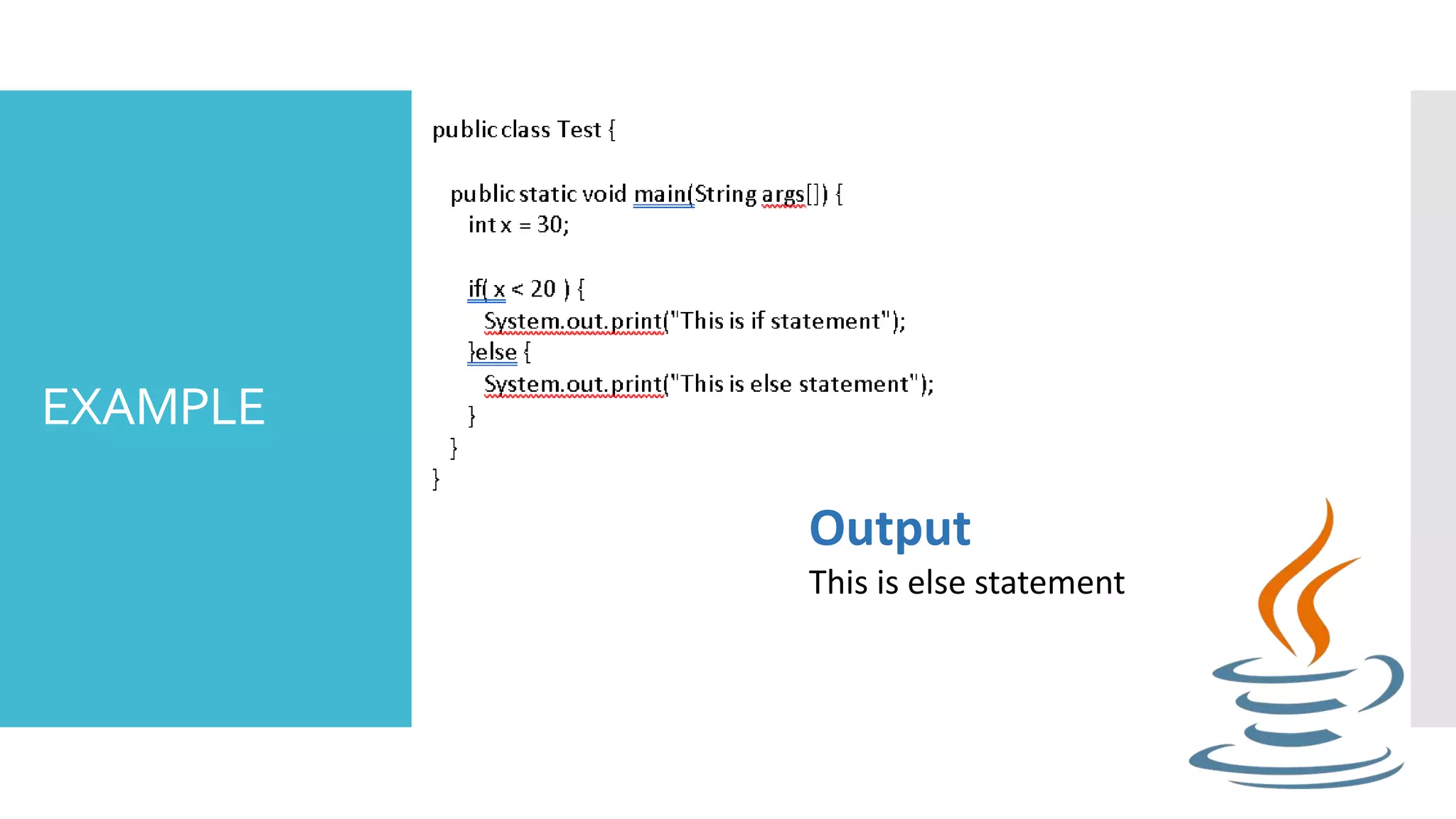 EXAMPLE

public class Test {

public static void main(String args[]) {
int x = 30;

if( x < 20 ) {
System.out.print("This is if statement");
}else {
System.out.print("This is else statement");
}
}
}

Output

This is else statement